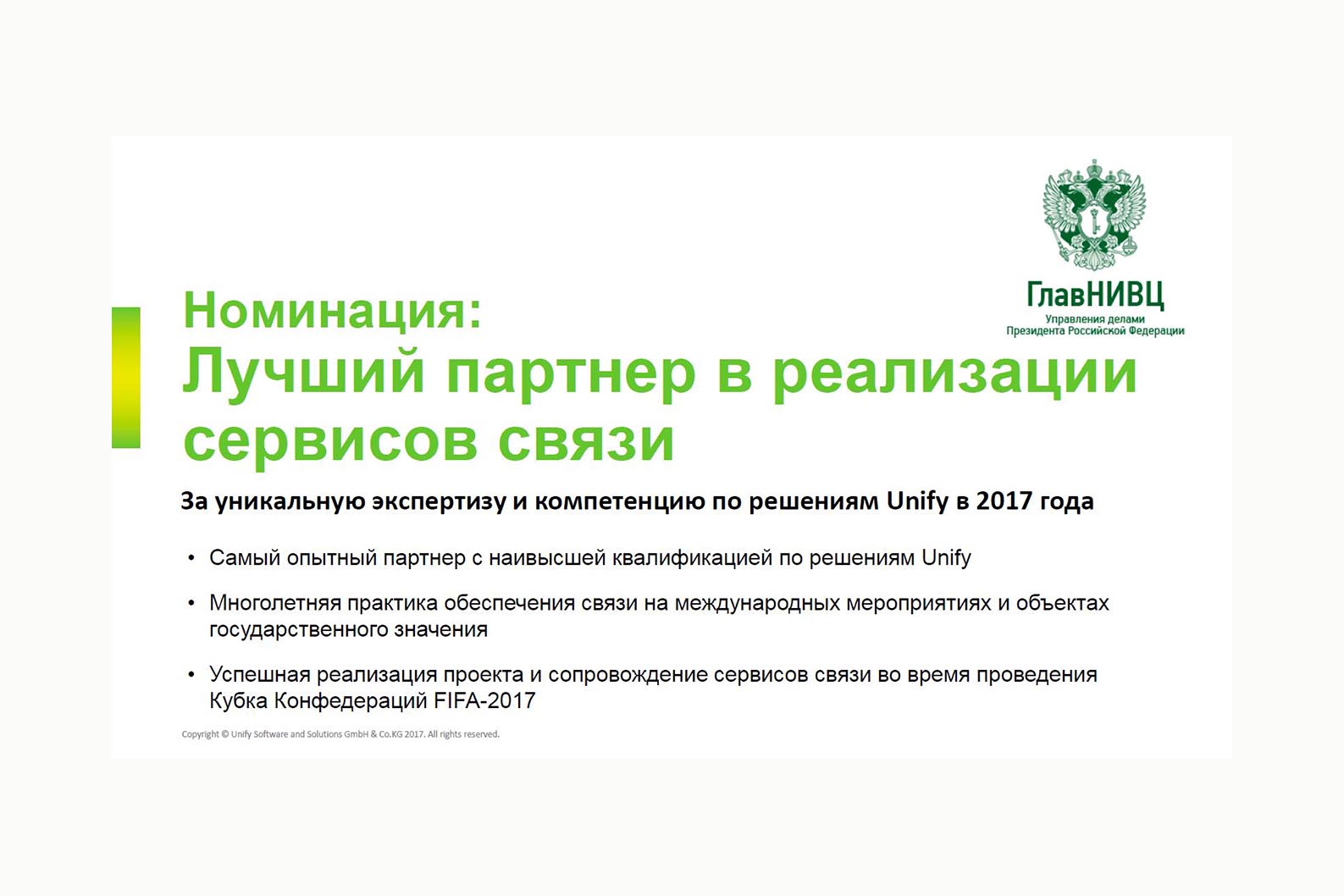 ГлавНИВЦ
Управления делами
Президента Российской Федерации

Номинация:
Лучший партнер в реализации сервисов связи

За уникальную экспертизу и компетенцию по решениям Unify в 2017 года

• Самый опытный партнер с наивысшей квалификацией по решениям Unify

• Многолетняя практика обеспечения связи на международных мероприятиях и объектах государственного значения

• Успешная реализация проекта и сопровождение сервисов связи во время проведения Кубка Конфедераций FIFA-2017

Copyright © Unify Software and Solutions GmbH & Co.KG 2017. All rights reserved.